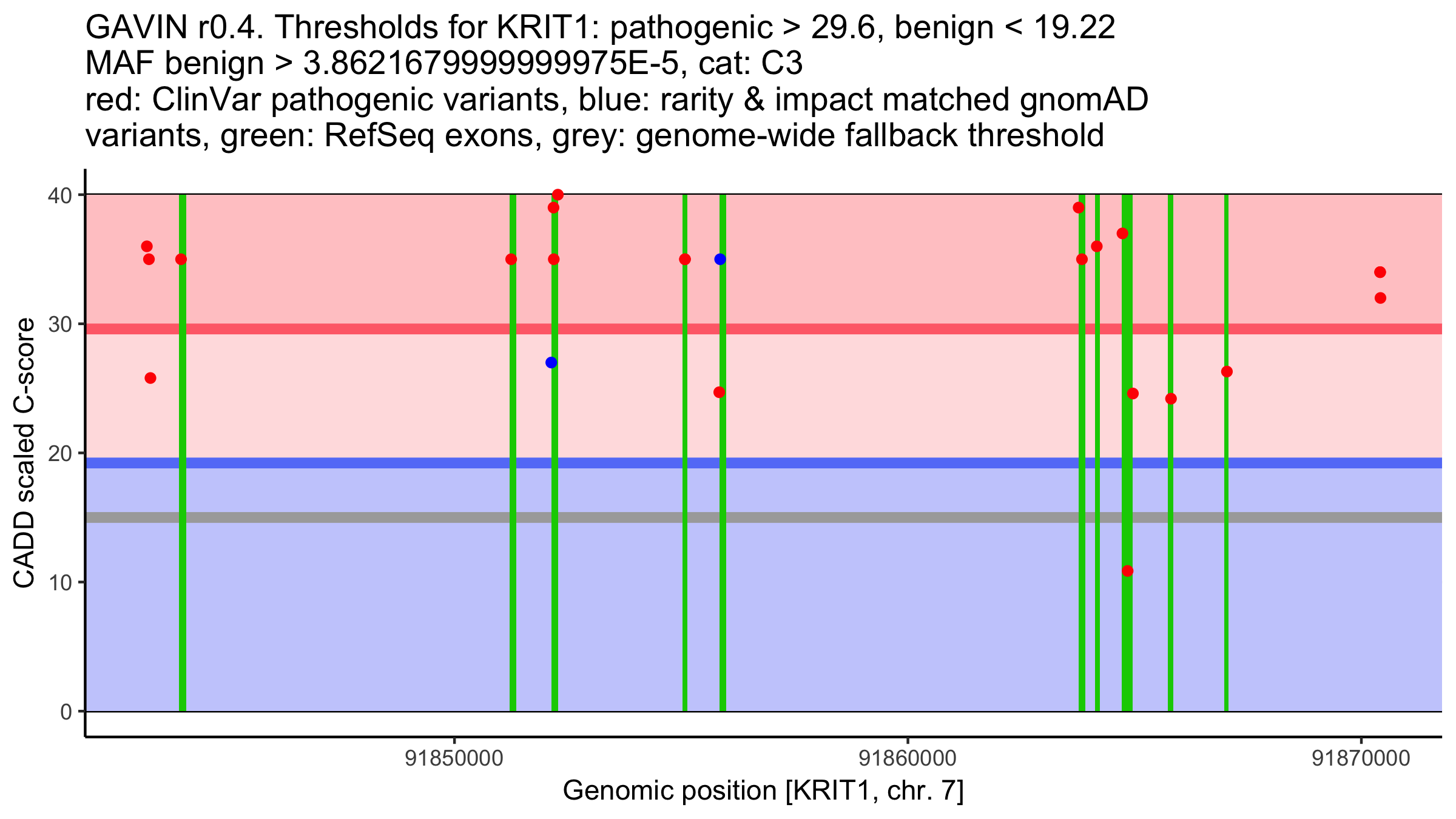 GAVIN r0.4. Thresholds for KRIT1: pathogenic > 29.6, benign < 19.22
MAF benign > 3.8621679999999975E-5, cat: C3
red: ClinVar pathogenic variants, blue: rarity & impact matched gnomAD variants, green: RefSeq exons, grey: genome-wide fallback threshold

CADD scaled C-score

40
30
20
10
0

91850000
91860000
91870000

Genomic position [KRIT1, chr. 7]